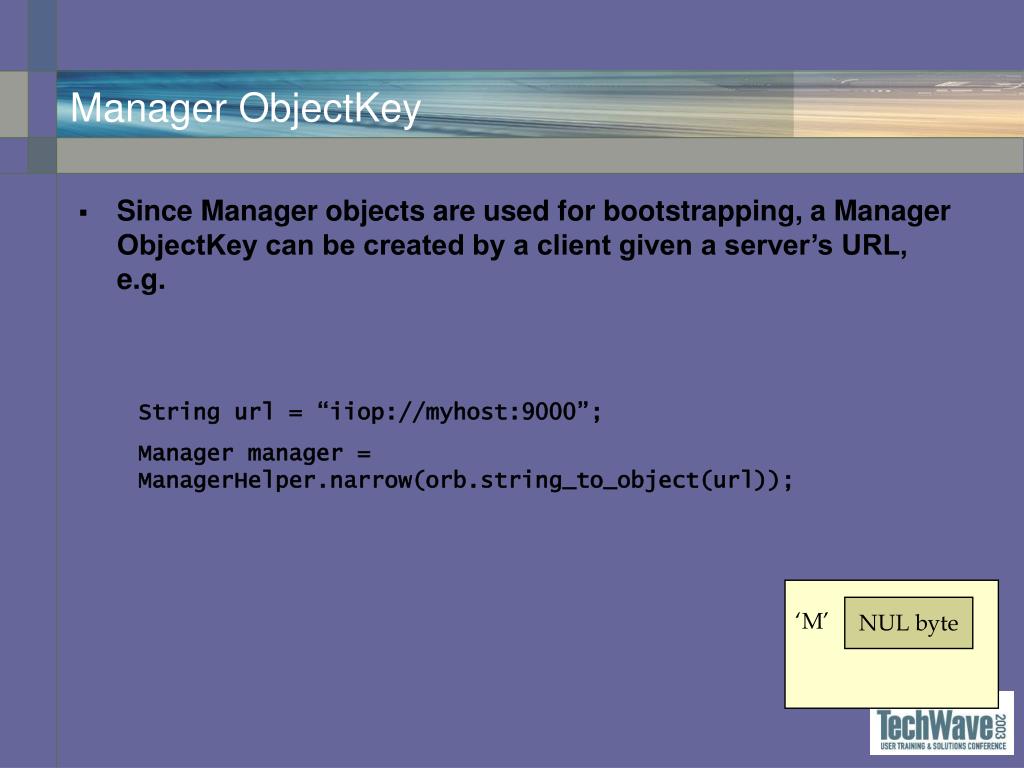 Manager ObjectKey

▪ Since Manager objects are used for bootstrapping, a Manager ObjectKey can be created by a client given a server’s URL, e.g.

String url = “iiop://myhost:9000”;

Manager manager = ManagerHelper.narrow(orb.string_to_object(url));

‘M’

NUL byte

TechWave 2003
USER TRAINING & SOLUTIONS CONFERENCE